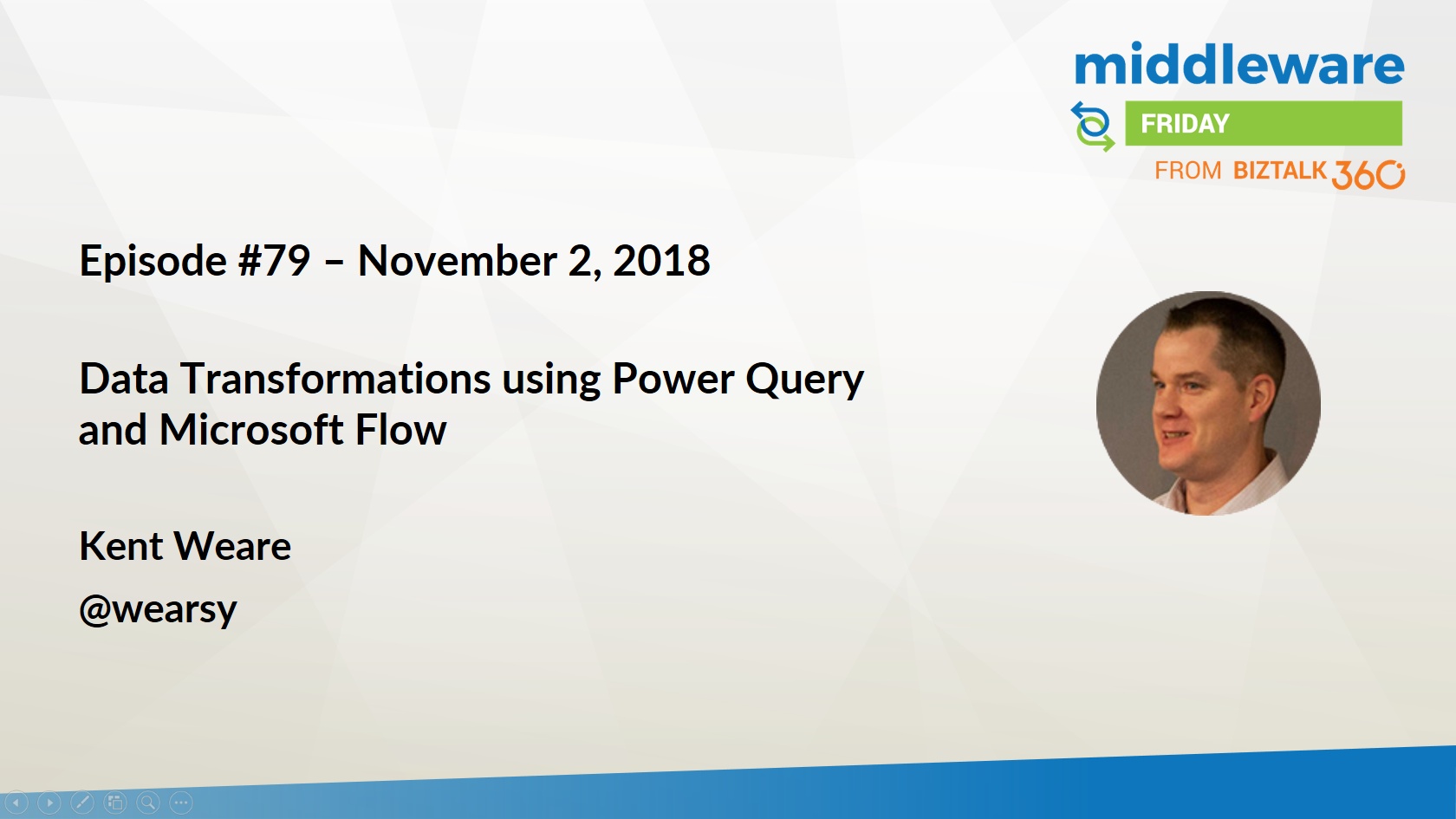 middleware
FRIDAY
FROM BIZTALK 360

Episode #79 – November 2, 2018

Data Transformations using Power Query and Microsoft Flow

Kent Weare

@wearsy